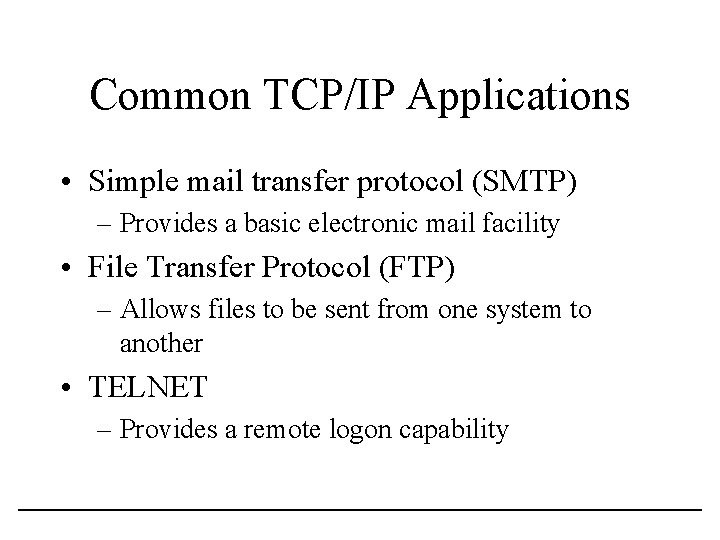 Common TCP/IP Applications

• Simple mail transfer protocol (SMTP)
– Provides a basic electronic mail facility
• File Transfer Protocol (FTP)
– Allows files to be sent from one system to another
• TELNET
– Provides a remote logon capability